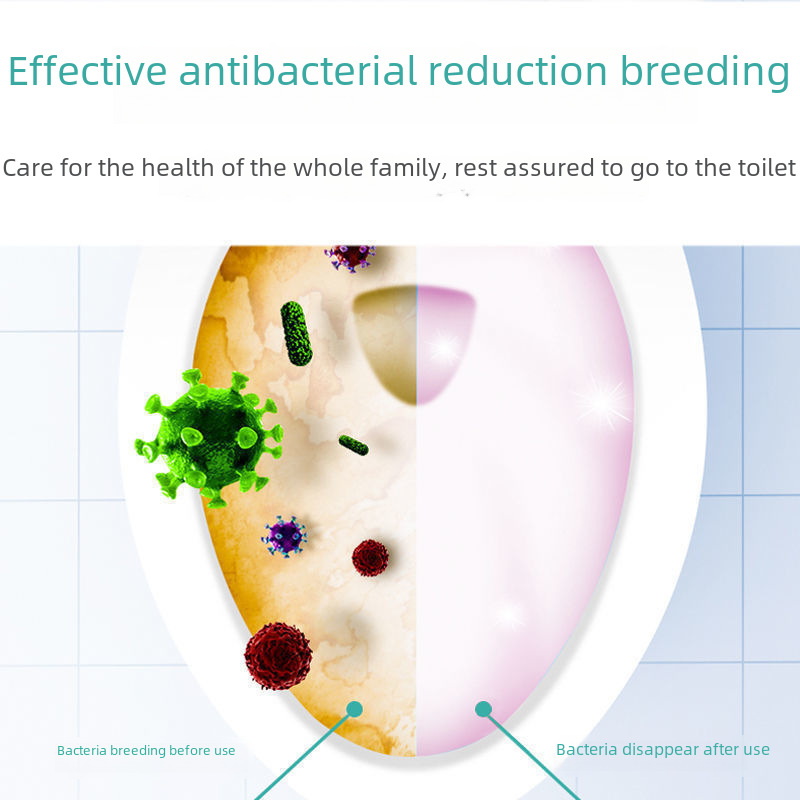 Effective antibacterial reduction breeding

Care for the health of the whole family, rest assured to go to the toilet

Bacteria breeding before use

Bacteria disappear after use